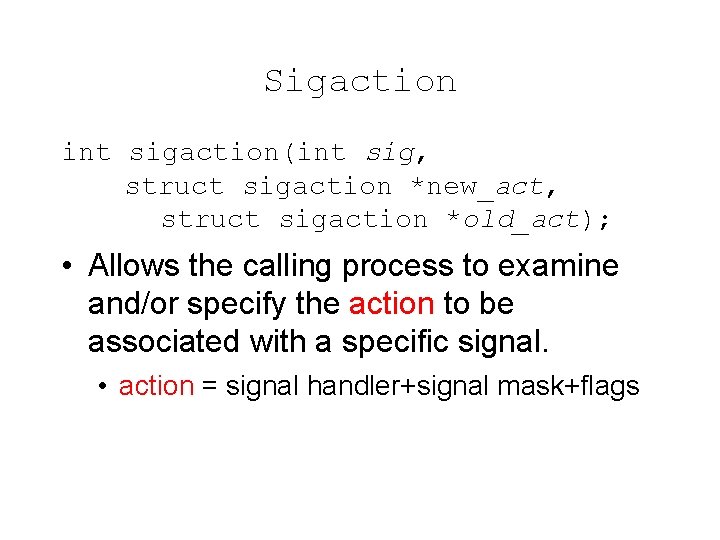 Sigaction

int sigaction(int sig,
struct sigaction *new_act,
struct sigaction *old_act);

• Allows the calling process to examine and/or specify the action to be associated with a specific signal.
• action = signal handler+signal mask+flags